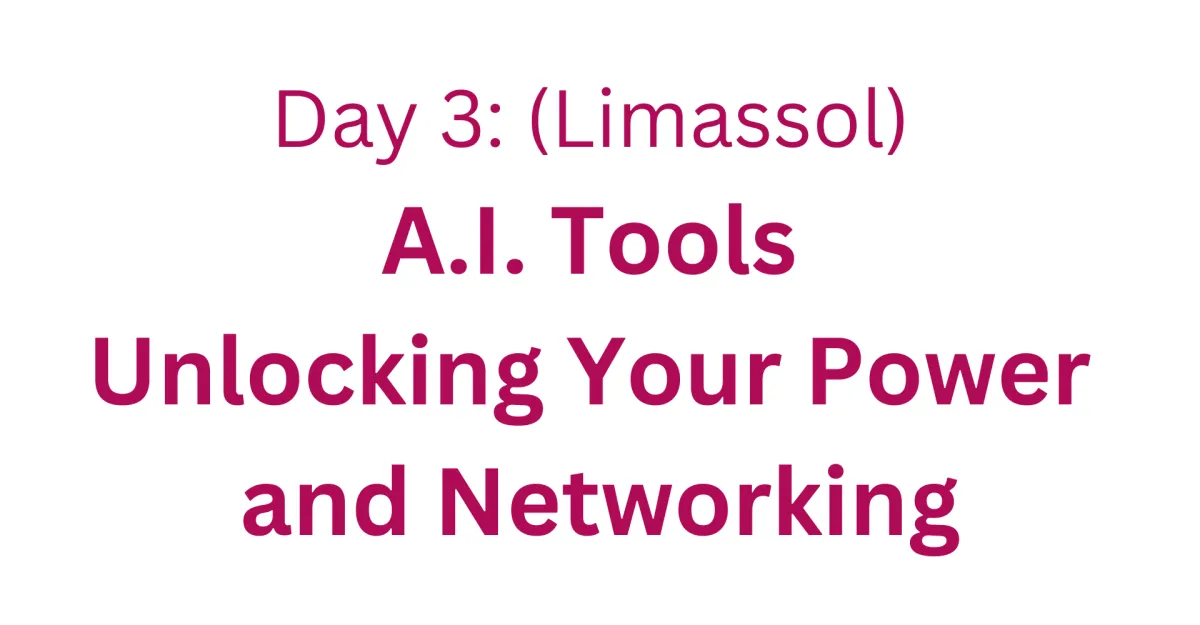 Day 3: (Limassol)

A.I. Tools
Unlocking Your Power
and Networking